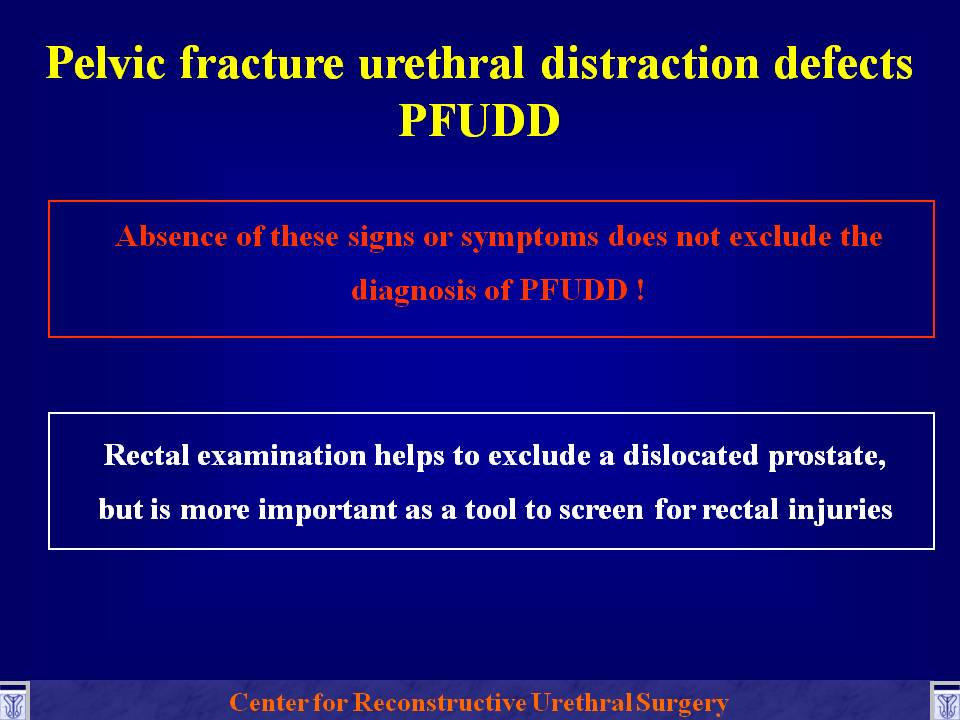 Pelvic fracture urethral distraction defects
PFUDD

Absence of these signs or symptoms does not exclude the diagnosis of PFUDD !

Rectal examination helps to exclude a dislocated prostate, but is more important as a tool to screen for rectal injuries

Center for Reconstructive Urethral Surgery